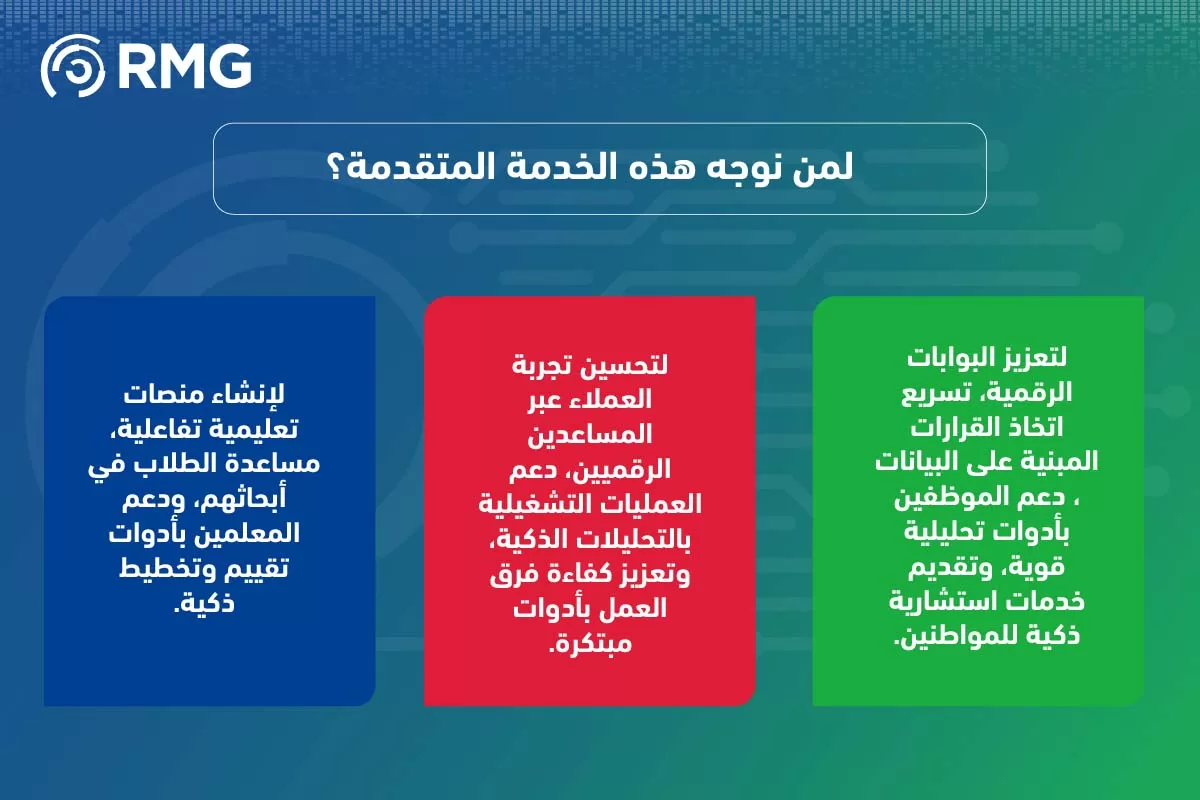 RMG

لمن نوجه هذه الخدمة المتقدمة؟

لتعزيز البوابات الرقمية، تسريع اتخاذ القرارات المبنية على البيانات ، دعم الموظفين بأدوات تحليلية قوية، وتقديم خدمات استشارية ذكية للمواطنين.

لتحسين تجربة العملاء عبر المساعدين الرقميين، دعم العمليات التشغيلية بالتحليلات الذكية، وتعزيز كفاءة فرق العمل بأدوات مبتكرة.

لإنشاء منصات تعليمية تفاعلية، مساعدة الطلاب في أبحاثهم، ودعم المعلمين بأدوات تقييم وتخطيط ذكية.